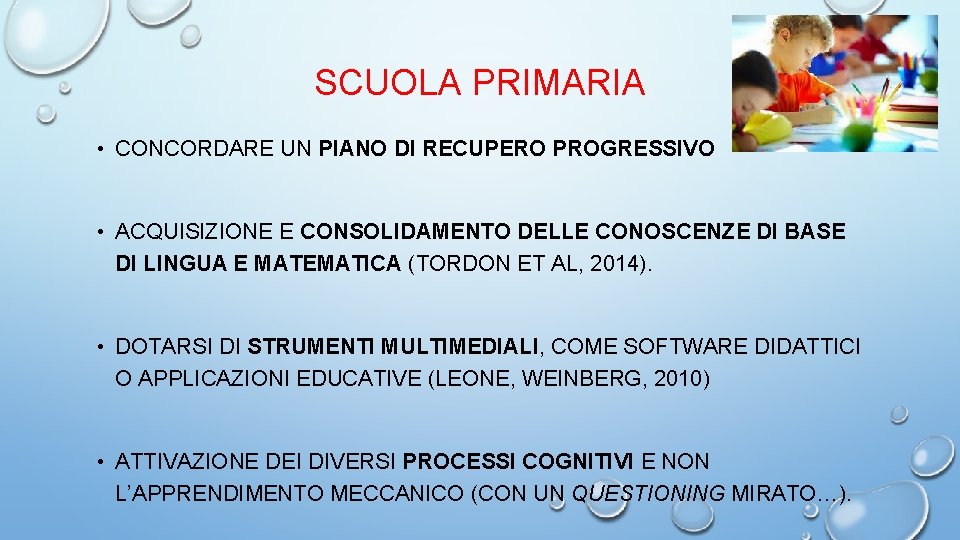 SCUOLA PRIMARIA

• CONCORDARE UN PIANO DI RECUPERO PROGRESSIVO

• ACQUISIZIONE E CONSOLIDAMENTO DELLE CONOSCENZE DI BASE DI LINGUA E MATEMATICA (TORDON ET AL, 2014).

• DOTARSI DI STRUMENTI MULTIMEDIALI, COME SOFTWARE DIDATTICI O APPLICAZIONI EDUCATIVE (LEONE, WEINBERG, 2010)

• ATTIVAZIONE DEI DIVERSI PROCESSI COGNITIVI E NON L'APPRENDIMENTO MECCANICO (CON UN QUESTIONING MIRATO…).